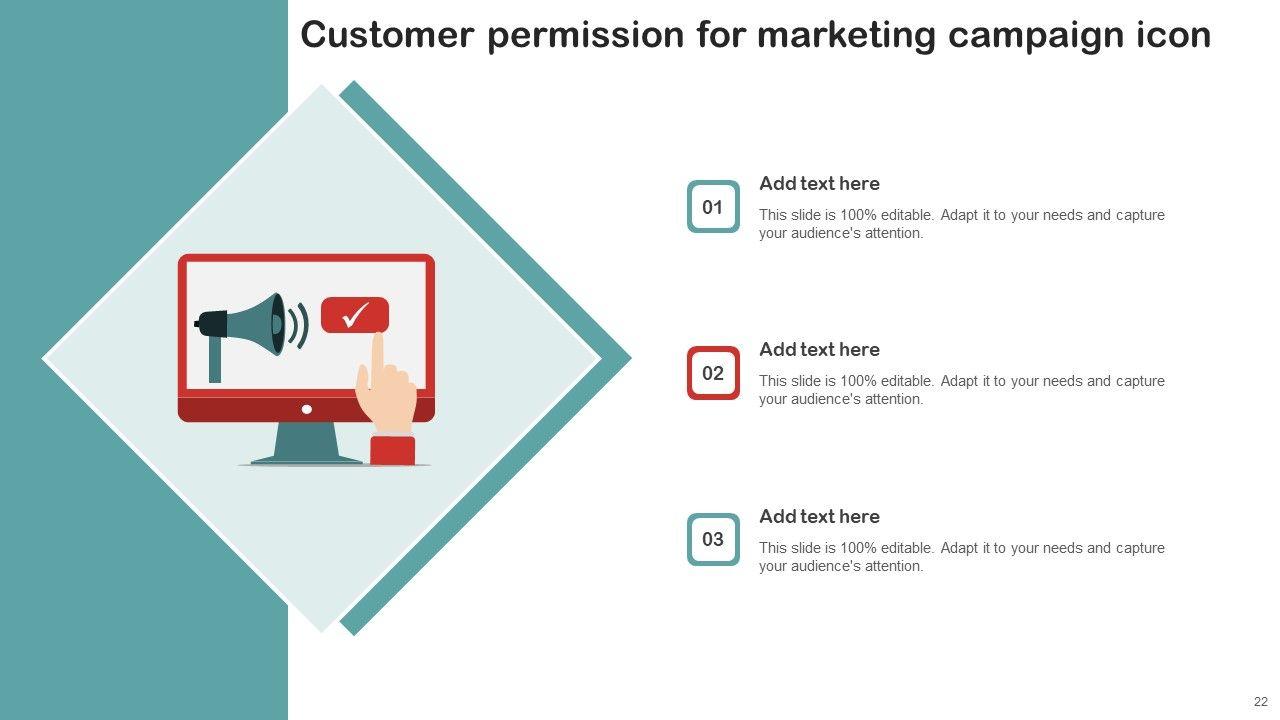 Customer permission for marketing campaign icon

01

Add text here

This slide is 100% editable. Adapt it to your needs and capture your audience's attention.

02

Add text here

This slide is 100% editable. Adapt it to your needs and capture your audience's attention.

03

Add text here

This slide is 100% editable. Adapt it to your needs and capture your audience's attention.

22